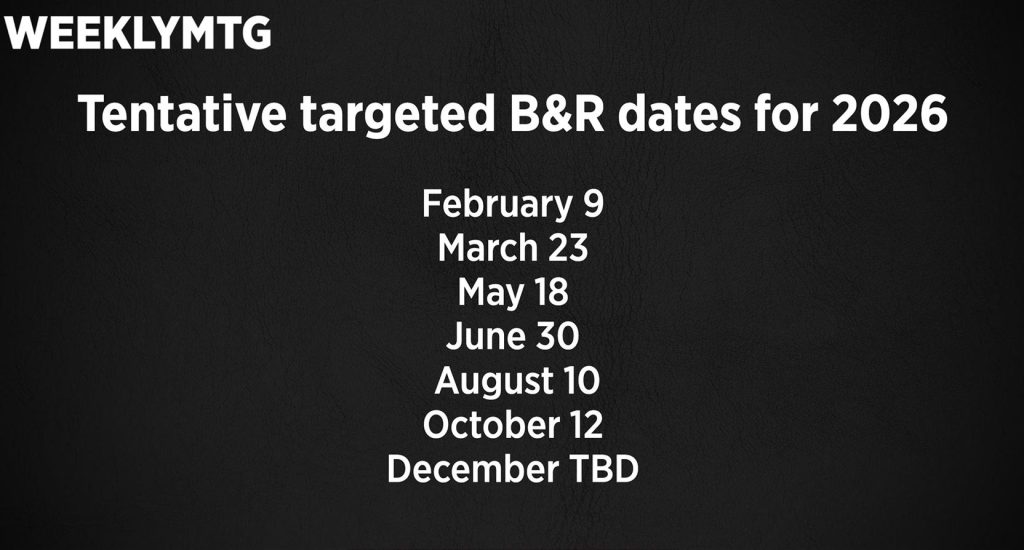 WEEKLYMTG

Tentative targeted B&R dates for 2026

February 9
March 23
May 18
June 30
August 10
October 12
December TBD